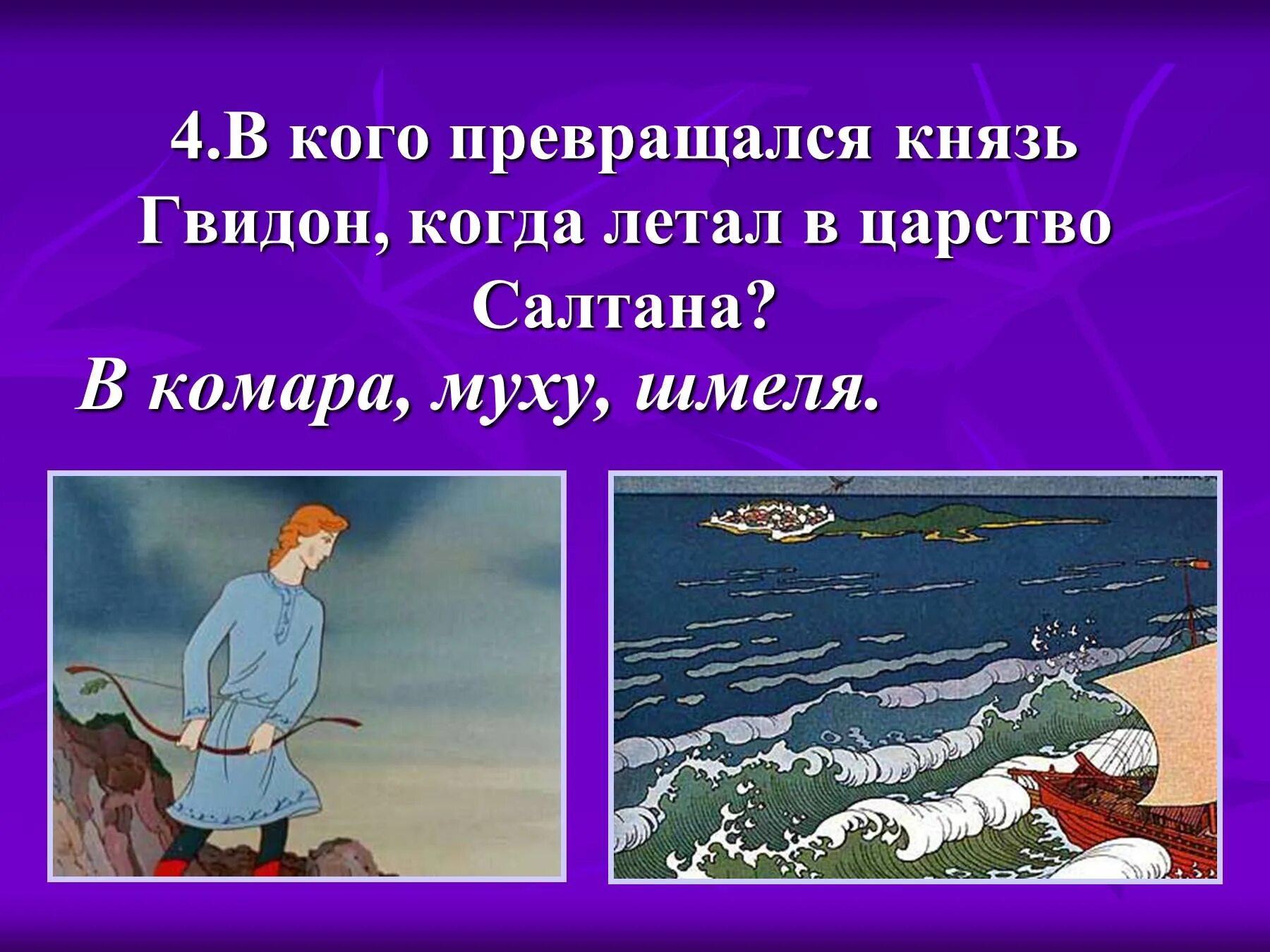 4.В кого превращался князь Гвидон, когда летал в царство Салтана?

В комара, муху, шмеля.